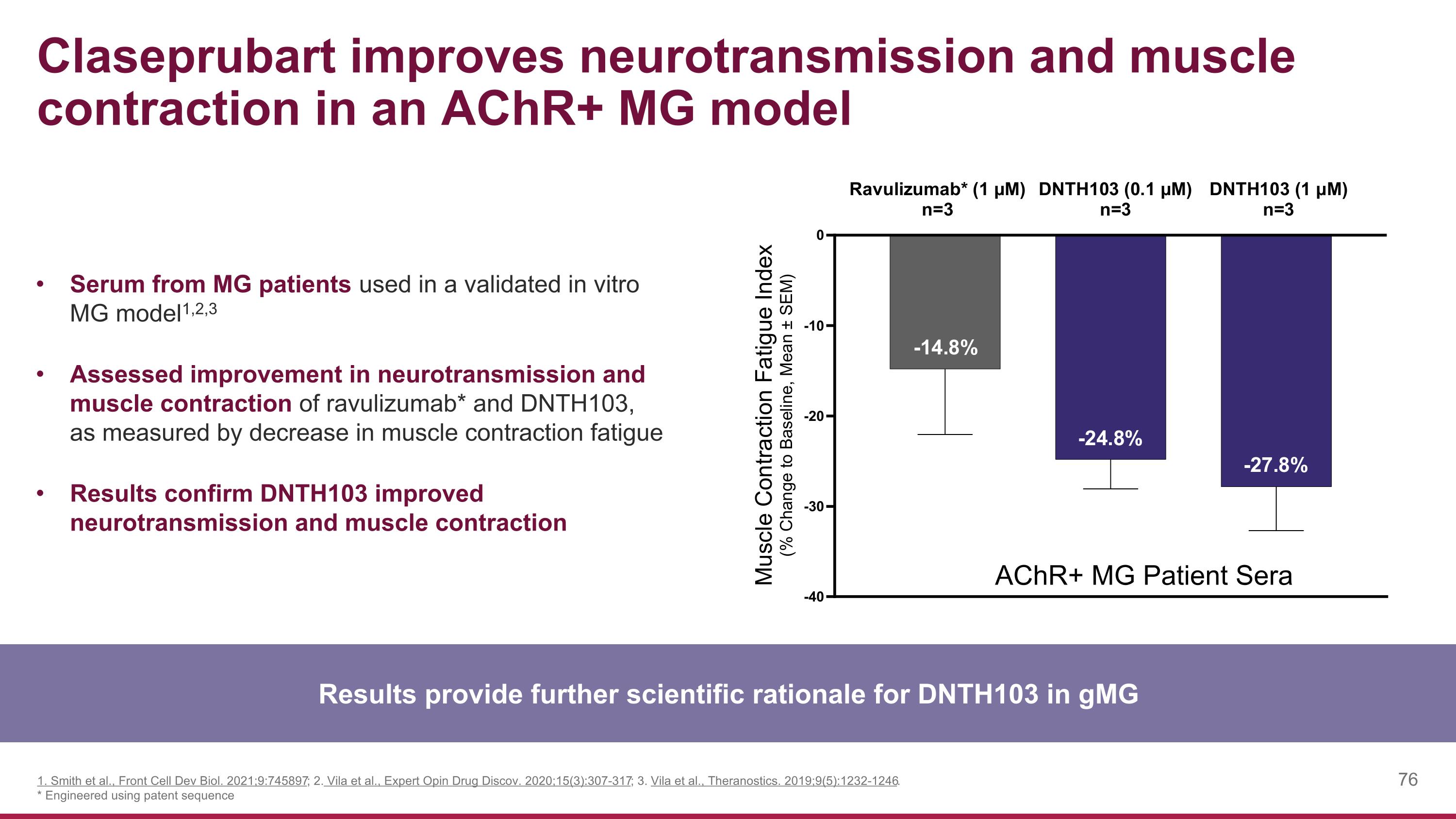 Claseprubart improves neurotransmission and muscle contraction in an AChR+ MG model

• Serum from MG patients used in a validated in vitro MG model$^{1,2,3}$

• Assessed improvement in neurotransmission and muscle contraction of ravulizumab* and DNTH103, as measured by decrease in muscle contraction fatigue

• Results confirm DNTH103 improved neurotransmission and muscle contraction

Ravulizumab* (1 μM) n=3
DNTH103 (0.1 μM) n=3
DNTH103 (1 μM) n=3

Muscle Contraction Fatigue Index
(% Change to Baseline, Mean ± SEM)

0
-10
-20
-30
-40

-14.8%
-24.8%
-27.8%

AChR+ MG Patient Sera

Results provide further scientific rationale for DNTH103 in gMG

1. Smith et al., Front Cell Dev Biol. 2021;9:745897; 2. Vila et al., Expert Opin Drug Discov. 2020;15(3):307-317; 3. Vila et al., Theranostics. 2019;9(5):1232-1246.
* Engineered using patent sequence

76